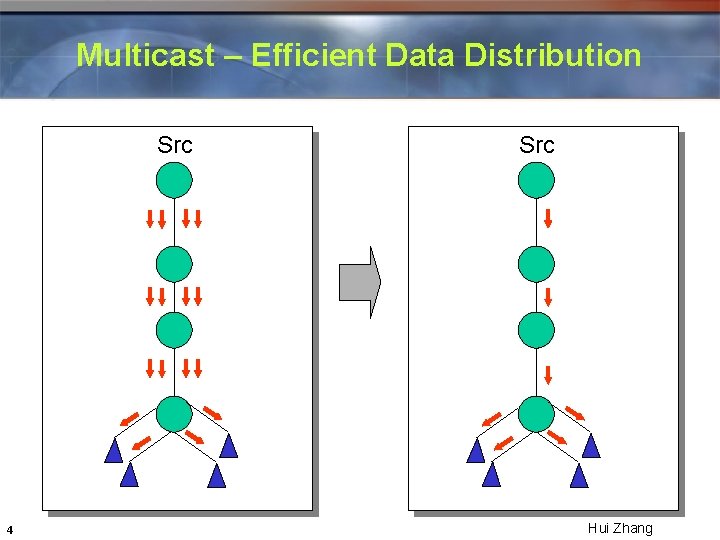 Multicast – Efficient Data Distribution

Src

Src

4

Hui Zhang